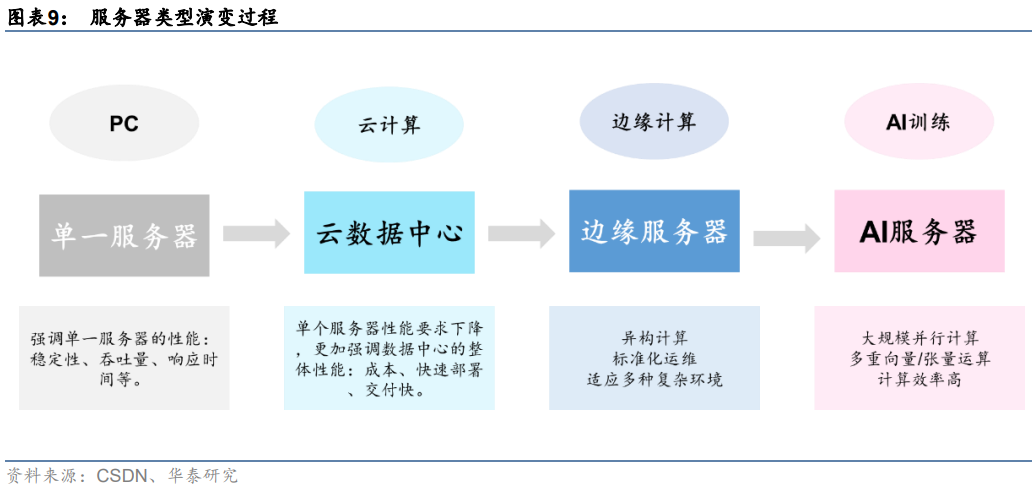 图表9： 服务器类型演变过程

PC

云计算

边缘计算

AI训练

单一服务器

云数据中心

边缘服务器

AI服务器

强调单一服务器的性能：稳定性、吞吐量、响应时间等。

单个服务器性能要求下降，更加强调数据中心的整体性能：成本、快速部署、交付快。

异构计算
标准化运维
适应多种复杂环境

大规模并行计算
多重向量/张量运算
计算效率高

资料来源：CSDN、华泰研究